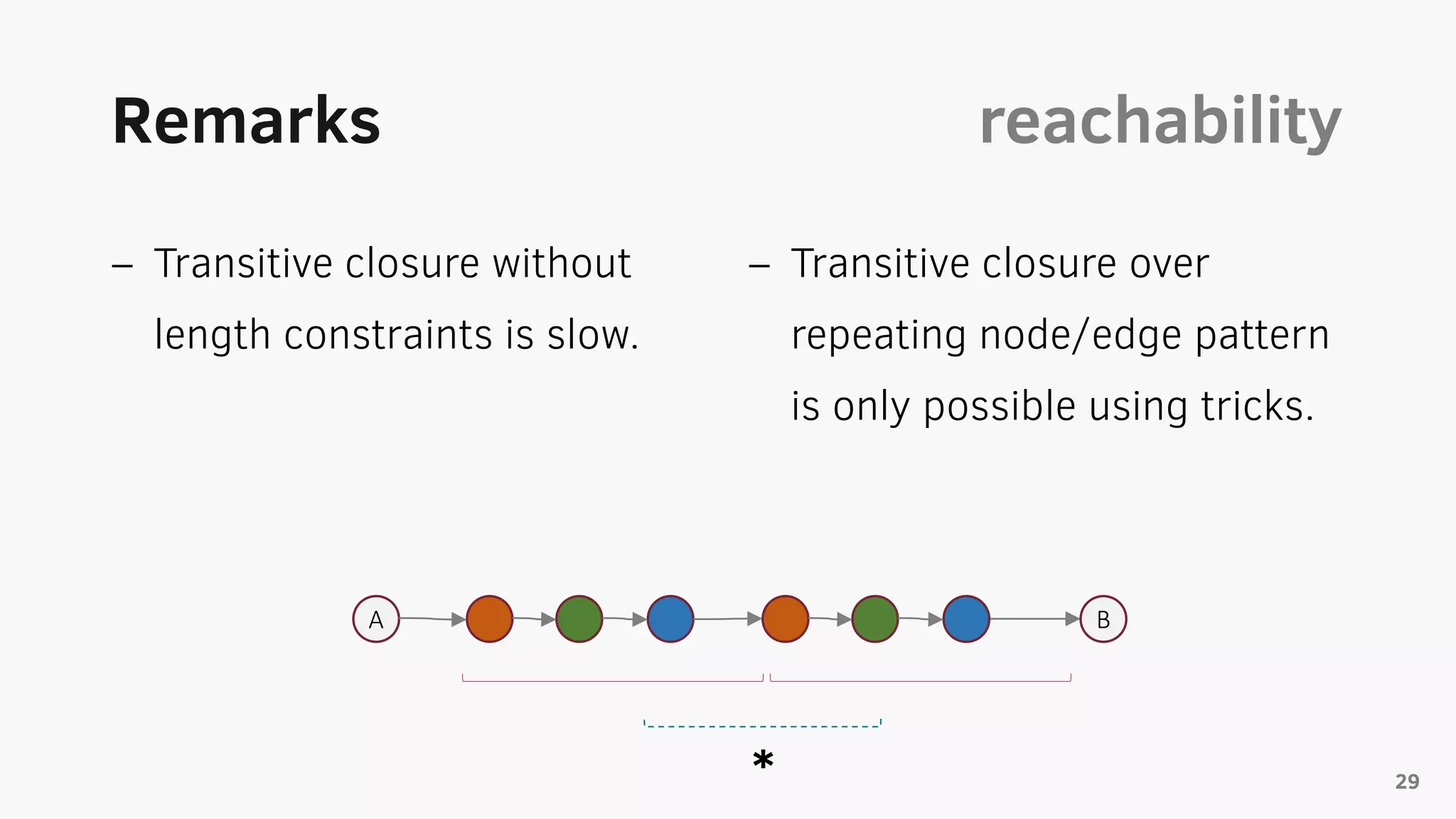 Remarks

reachability

– Transitive closure without length constraints is slow.

– Transitive closure over repeating node/edge pattern is only possible using tricks.

A

B

*

29